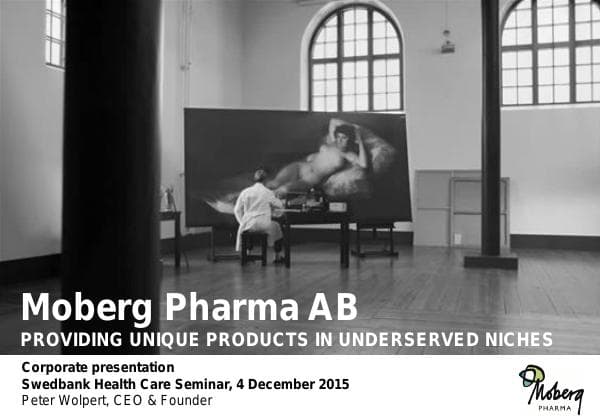 Moberg Pharma AB
PROVIDING UNIQUE PRODUCTS IN UNDERSERVED NICHES

Corporate presentation
Swedbank Health Care Seminar, 4 December 2015
Peter Wolpert, CEO & Founder

Moberg
PHARMA